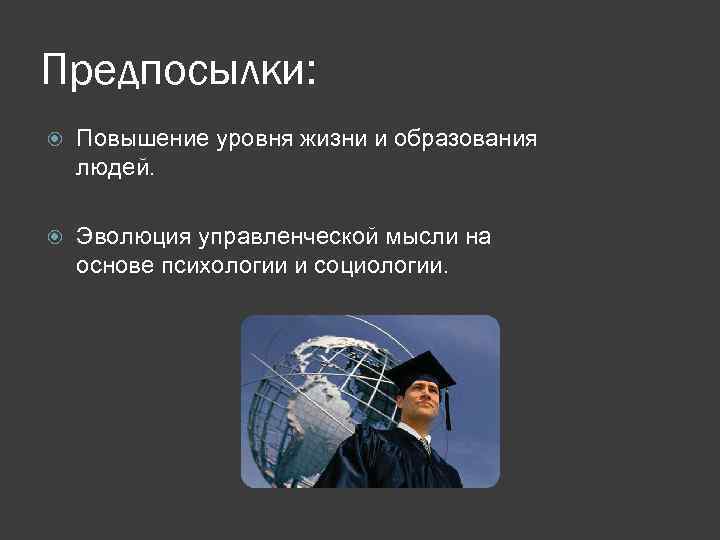 Предпосылки:

Повышение уровня жизни и образования людей.

Эволюция управленческой мысли на основе психологии и социологии.